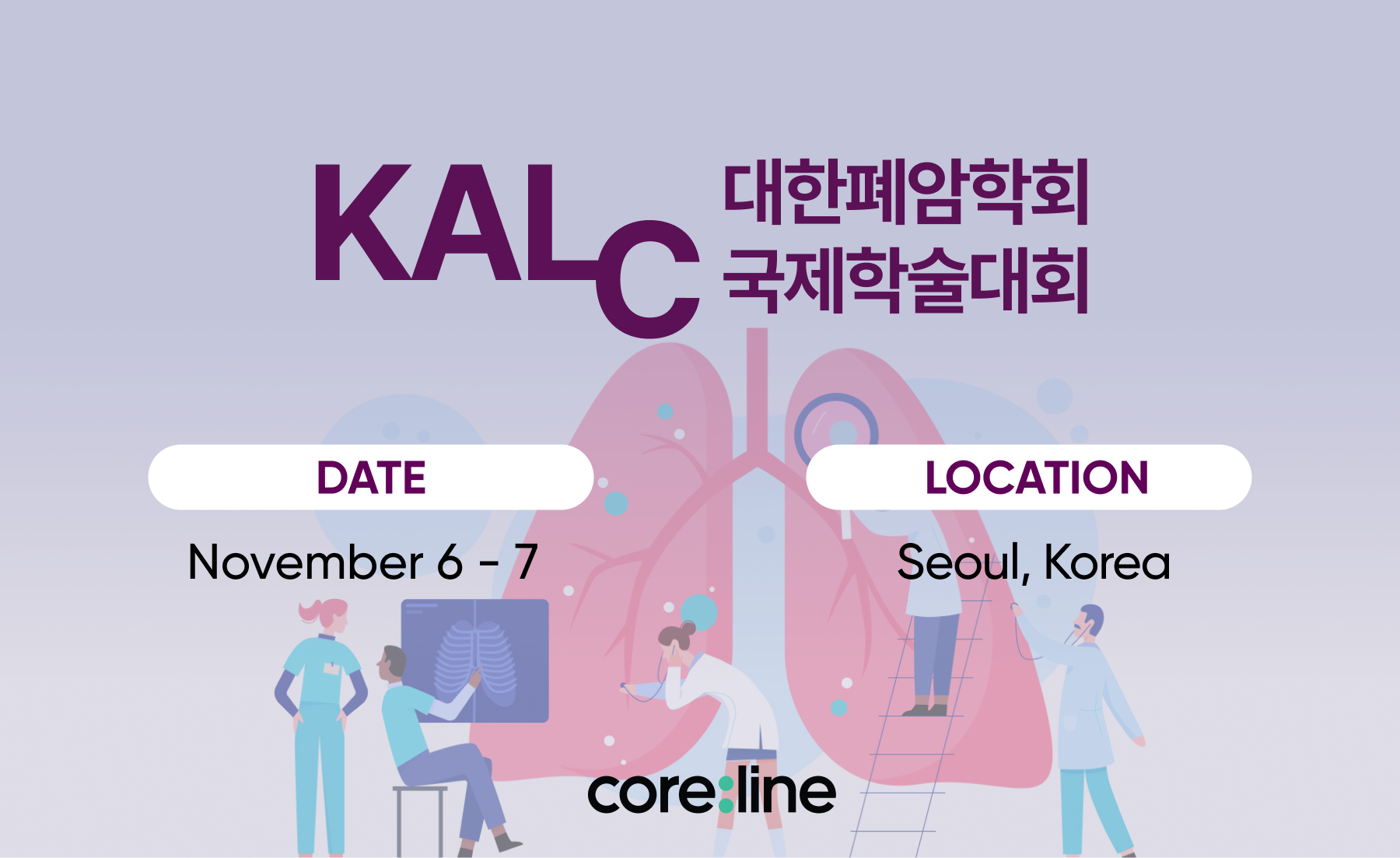 KALC 대한폐암학회 국제학술대회

DATE

November 6 - 7

LOCATION

Seoul, Korea

core:line